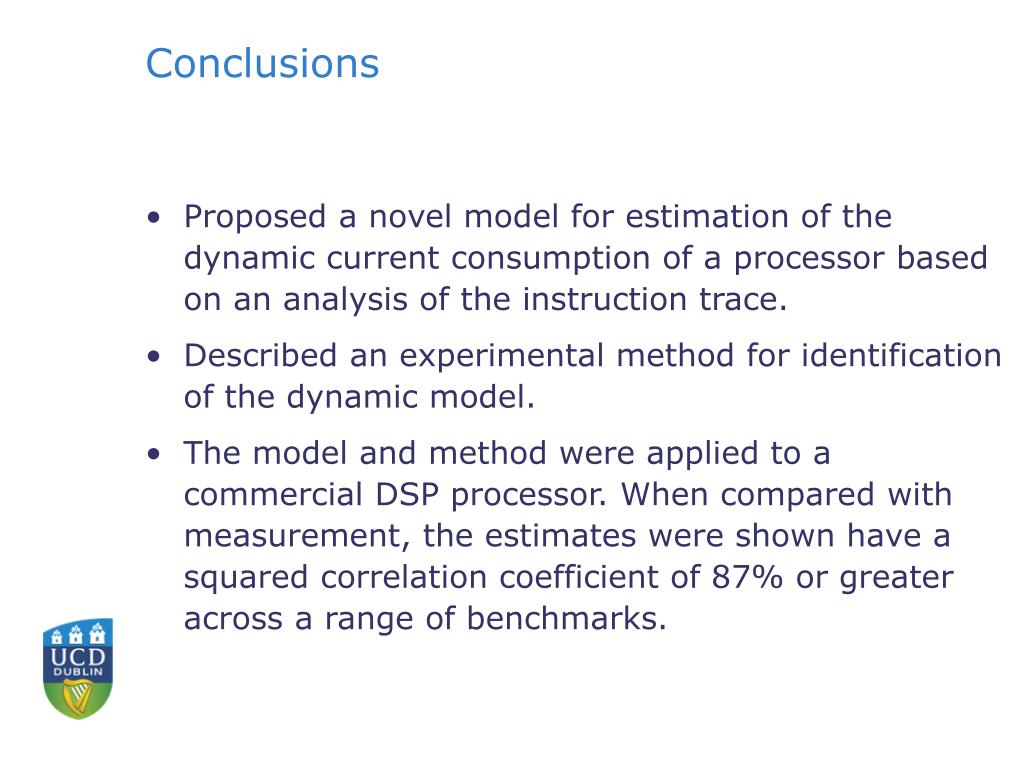 Conclusions

• Proposed a novel model for estimation of the dynamic current consumption of a processor based on an analysis of the instruction trace.

• Described an experimental method for identification of the dynamic model.

• The model and method were applied to a commercial DSP processor. When compared with measurement, the estimates were shown have a squared correlation coefficient of 87% or greater across a range of benchmarks.

UCD
DUBLIN